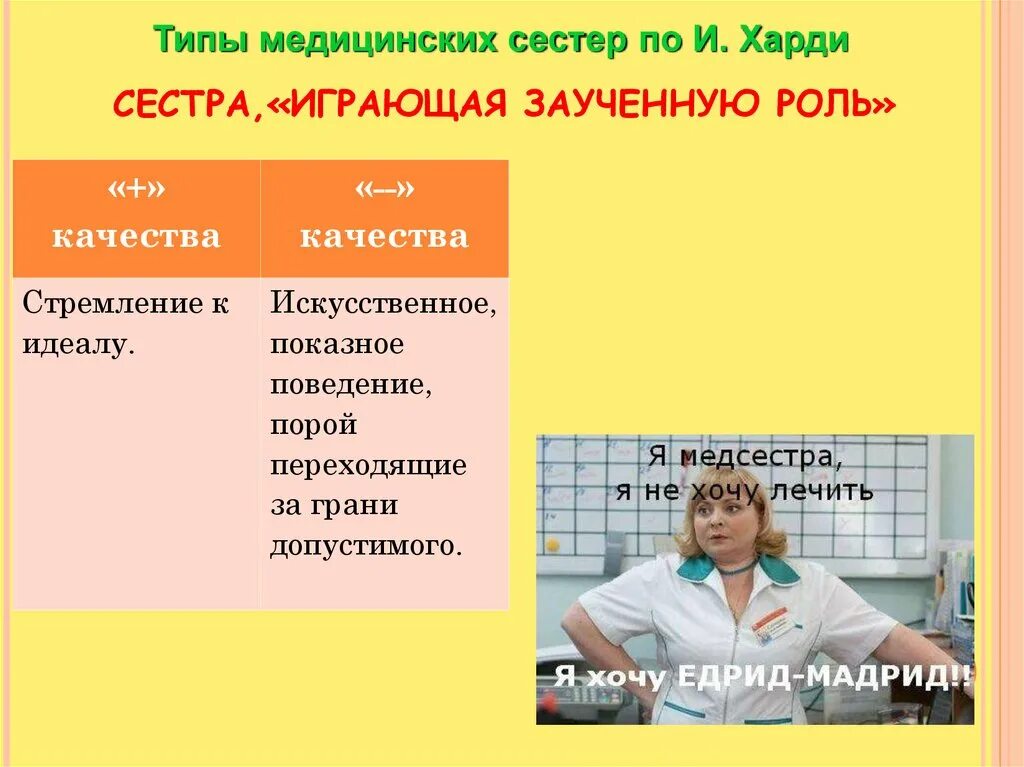 Типы медицинских сестер по И. Харди

СЕСТРА,«ИГРАЮЩАЯ ЗАУЧЕННУЮ РОЛЬ»

| «+» качества | «–» качества |
|---|---|
| Стремление к идеалу. | Искусственное, показное поведение, порой переходящие за грани допустимого. |

Я медсестра, я не хочу лечить

Я хочу ЕДРИД-МАДРИД!!